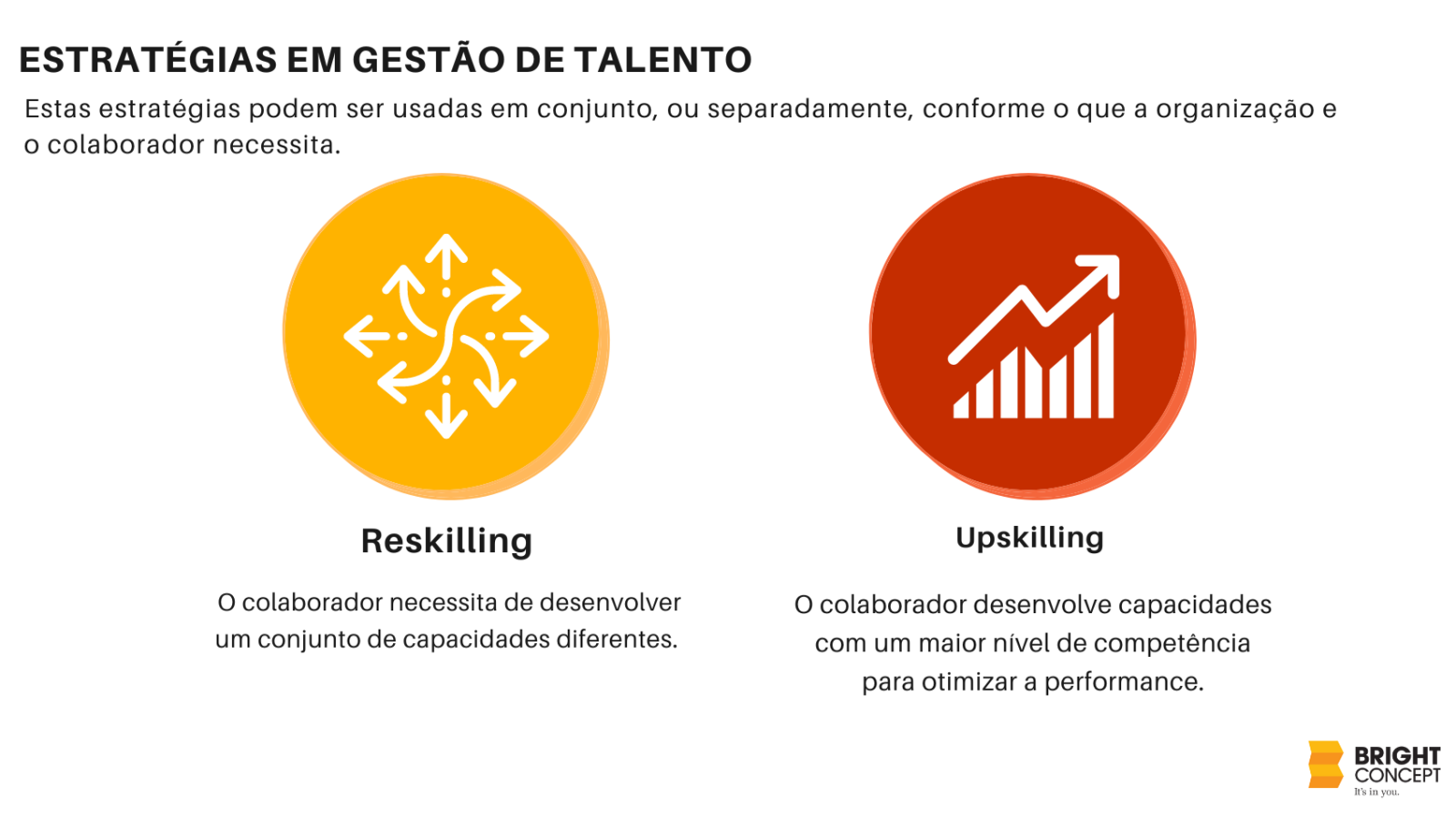 ESTRATÉGIAS EM GESTÃO DE TALENTO

Estas estratégias podem ser usadas em conjunto, ou separadamente, conforme o que a organização e o colaborador necessita.

Reskilling

O colaborador necessita de desenvolver um conjunto de capacidades diferentes.

Upskilling

O colaborador desenvolve capacidades com um maior nível de competência para otimizar a performance.

BRIGHT CONCEPT
It's in you.